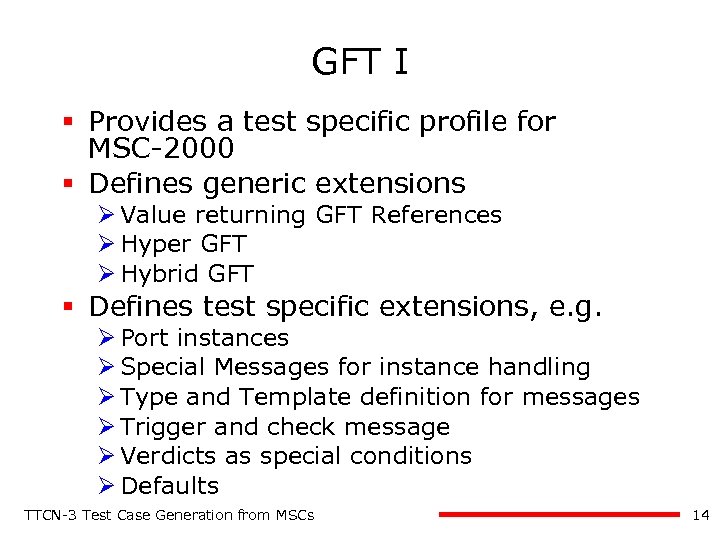 GFT I

▪ Provides a test specific profile for MSC-2000
▪ Defines generic extensions
➢ Value returning GFT References
➢ Hyper GFT
➢ Hybrid GFT
▪ Defines test specific extensions, e.g.
➢ Port instances
➢ Special Messages for instance handling
➢ Type and Template definition for messages
➢ Trigger and check message
➢ Verdicts as special conditions
➢ Defaults

TTCN-3 Test Case Generation from MSCs

14